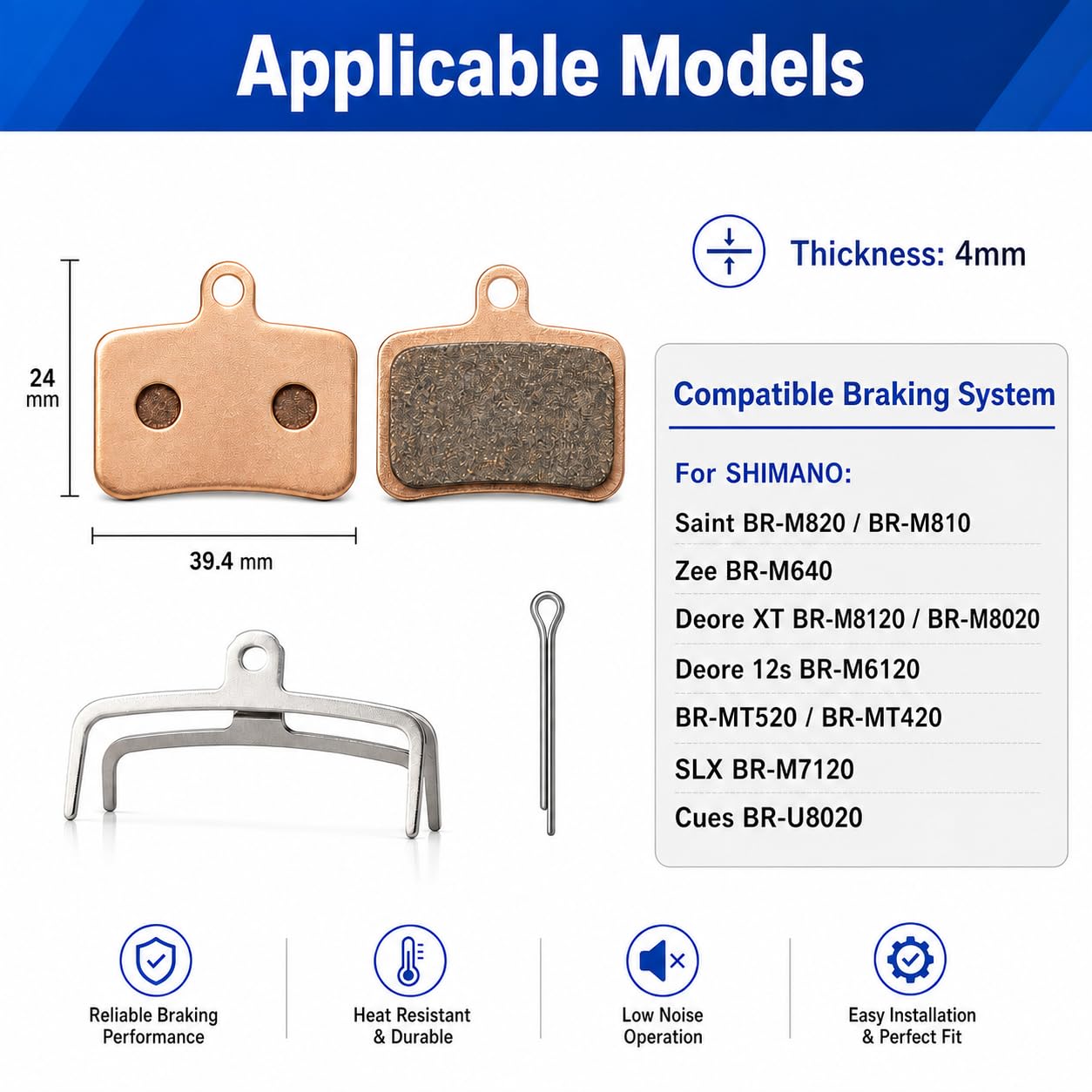 Applicable Models

24 mm

39.4 mm

Thickness: 4mm

Compatible Braking System

For SHIMANO:

Saint BR-M820 / BR-M810

Zee BR-M640

Deore XT BR-M8120 / BR-M8020

Deore 12s BR-M6120

BR-MT520 / BR-MT420

SLX BR-M7120

Cues BR-U8020

Reliable Braking Performance

Heat Resistant & Durable

Low Noise Operation

Easy Installation & Perfect Fit